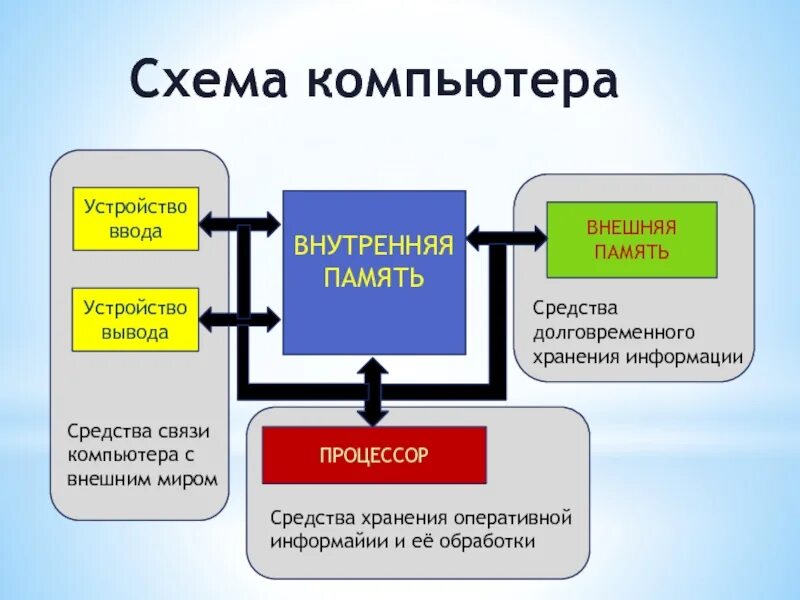 Схема компьютера

Устройство ввода

Устройство вывода

Средства связи компьютера с внешним миром

ВНУТРЕННЯЯ ПАМЯТЬ

ВНЕШНЯЯ ПАМЯТЬ

Средства долговременного хранения информации

ПРОЦЕССОР

Средства хранения оперативной информайии и её обработки